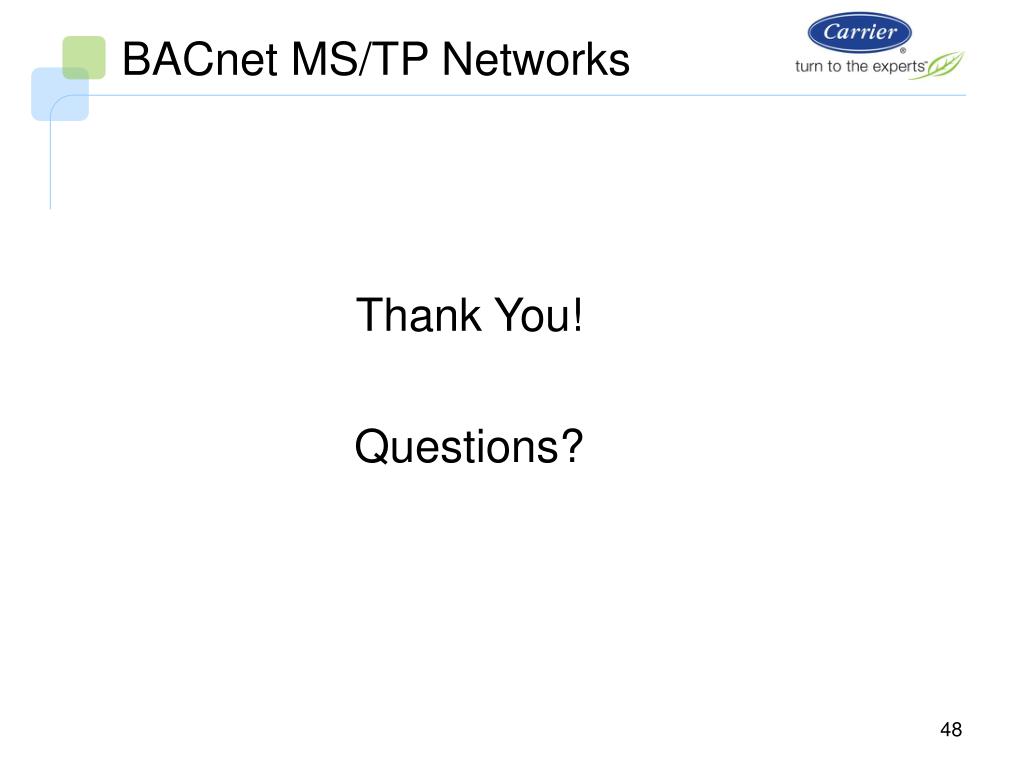 BACnet MS/TP Networks

Carrier®
turn to the experts

Thank You!

Questions?

48